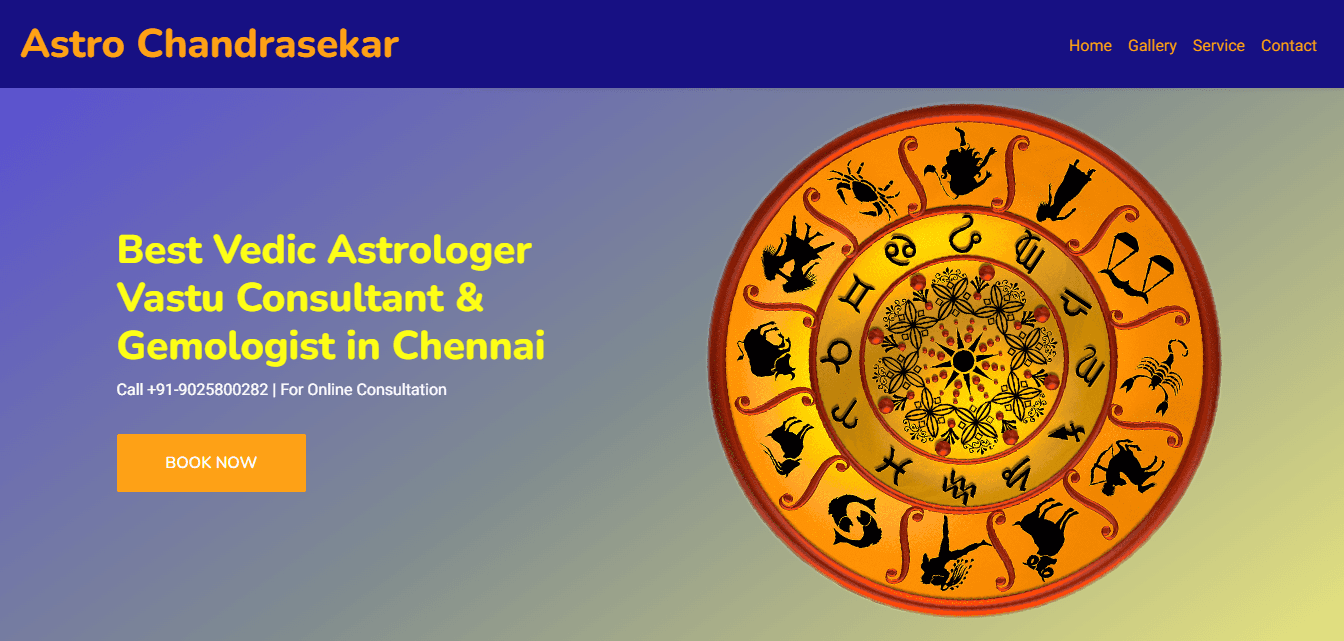 Astro Chandrasekar

Home Gallery Service Contact

Best Vedic Astrologer Vastu Consultant & Gemologist in Chennai

Call +91-9025800282 | For Online Consultation

BOOK NOW